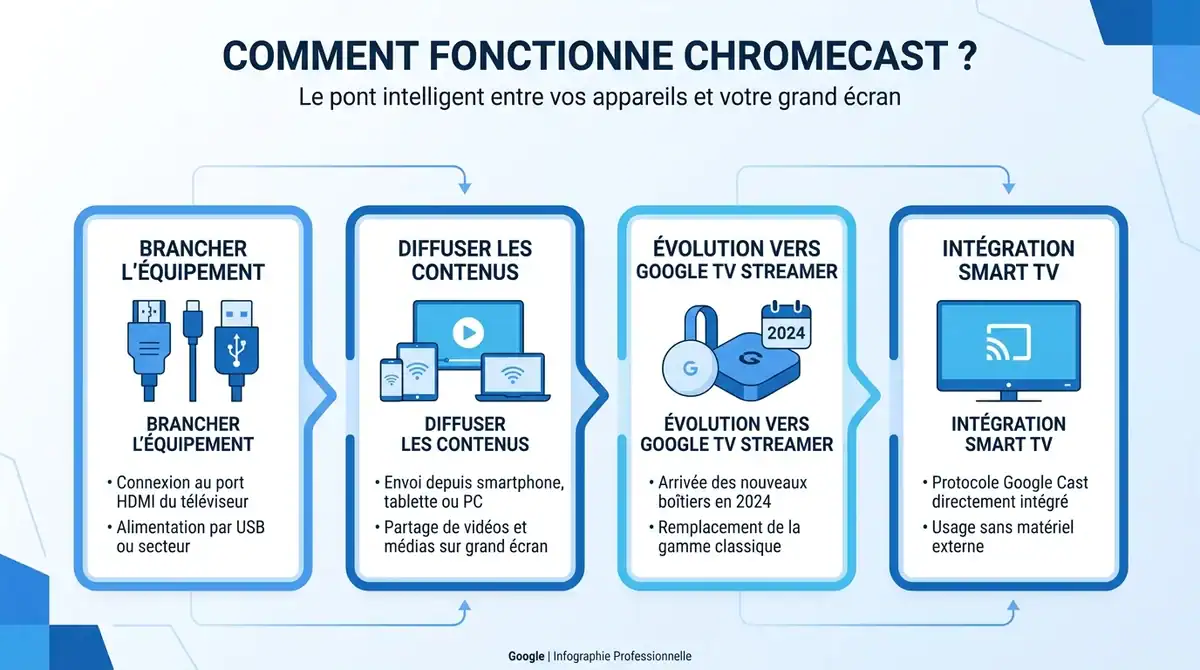 COMMENT FONCTIONNE CHROMECAST ?

Le pont intelligent entre vos appareils et votre grand écran

BRANCHER L'ÉQUIPEMENT

BRANCHER L'ÉQUIPEMENT

• Connexion au port HDMI du téléviseur
• Alimentation par USB ou secteur

DIFFUSER LES CONTENUS

DIFFUSER LES CONTENUS

• Envoi depuis smartphone, tablette ou PC
• Partage de vidéos et médias sur grand écran

ÉVOLUTION VERS GOOGLE TV STREAMER

2024

G

G

ÉVOLUTION VERS GOOGLE TV STREAMER

• Arrivée des nouveaux boîtiers en 2024
• Remplacement de la gamme classique

INTÉGRATION SMART TV

INTÉGRATION SMART TV

• Protocole Google Cast directement intégré
• Usage sans matériel externe

Google | Infographie Professionnelle